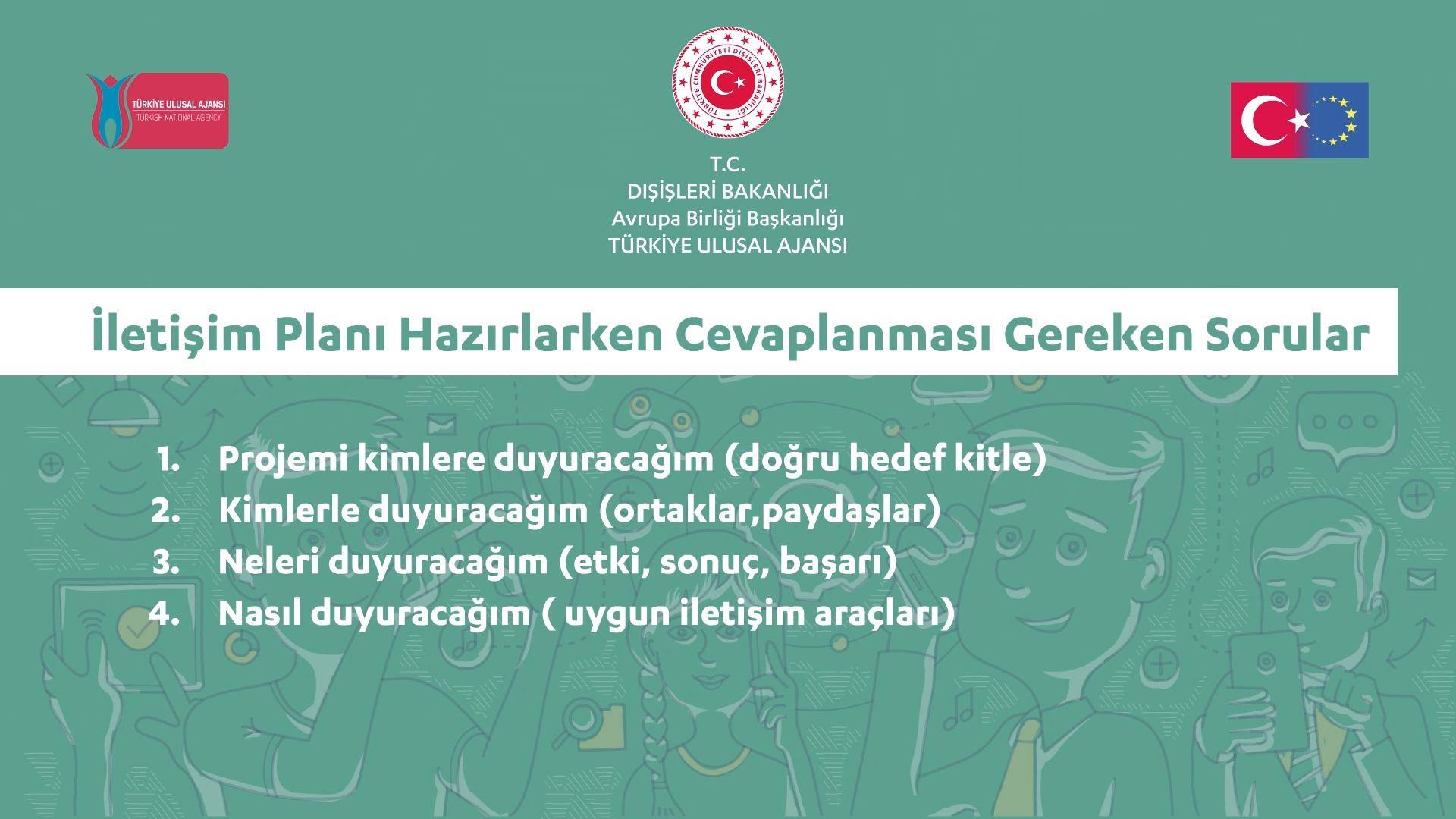 TÜRKİYE ULUSAL AJANSI
TURKISH NATIONAL AGENCY

TÜRKİYE CUMHURİYETİ DIŞİŞLERİ BAKANLIĞI

T.C.
DIŞİŞLERİ BAKANLIĞI
Avrupa Birliği Başkanlığı
TÜRKİYE ULUSAL AJANSI

İletişim Planı Hazırlarken Cevaplanması Gereken Sorular

1. Projemi kimlere duyuracağım (doğru hedef kitle)
2. Kimlerle duyuracağım (ortaklar,paydaşlar)
3. Neleri duyuracağım (etki, sonuç, başarı)
4. Nasıl duyuracağım ( uygun iletişim araçları)